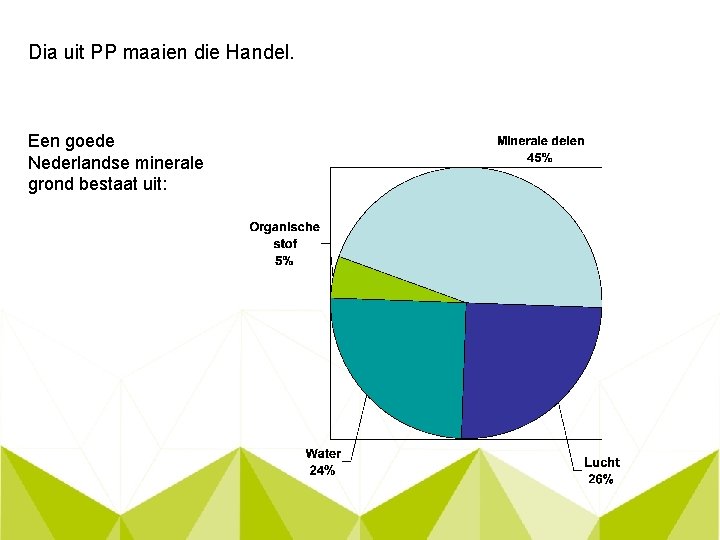 Dia uit PP maaien die Handel.

Een goede Nederlandse minerale grond bestaat uit:

Minerale delen
45%

Organische
stof
5%

Water
24%

Lucht
26%